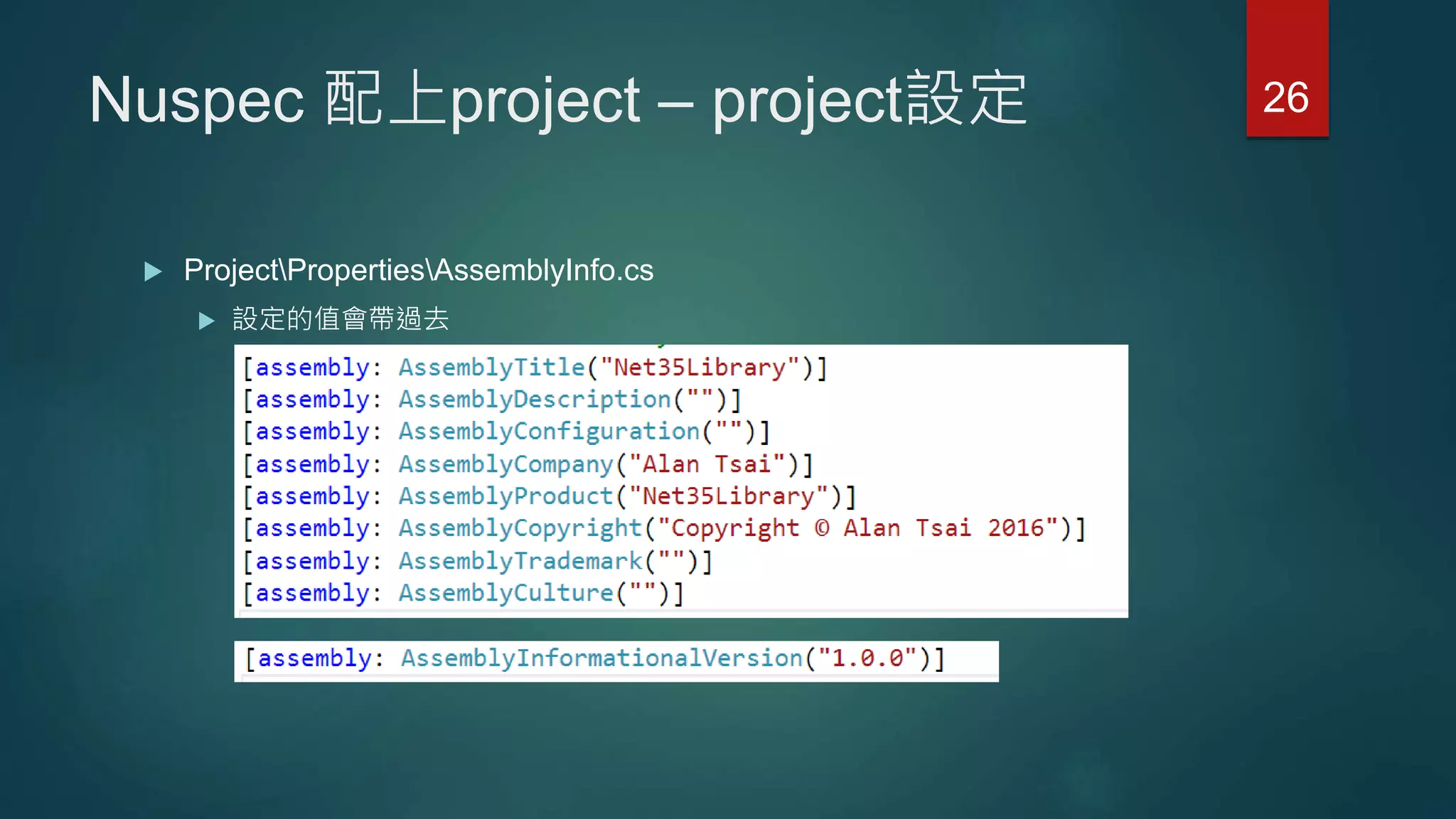 Nuspec 配上project – project設定

26

Project\Properties\AssemblyInfo.cs

設定的值會帶過去

[assembly: AssemblyTitle("Net35Library")]
[assembly: AssemblyDescription("")]
[assembly: AssemblyConfiguration("")]
[assembly: AssemblyCompany("Alan Tsai")]
[assembly: AssemblyProduct("Net35Library")]
[assembly: AssemblyCopyright("Copyright © Alan Tsai 2016")]
[assembly: AssemblyTrademark("")]
[assembly: AssemblyCulture("")]

[assembly: AssemblyInformationalVersion("1.0.0")]